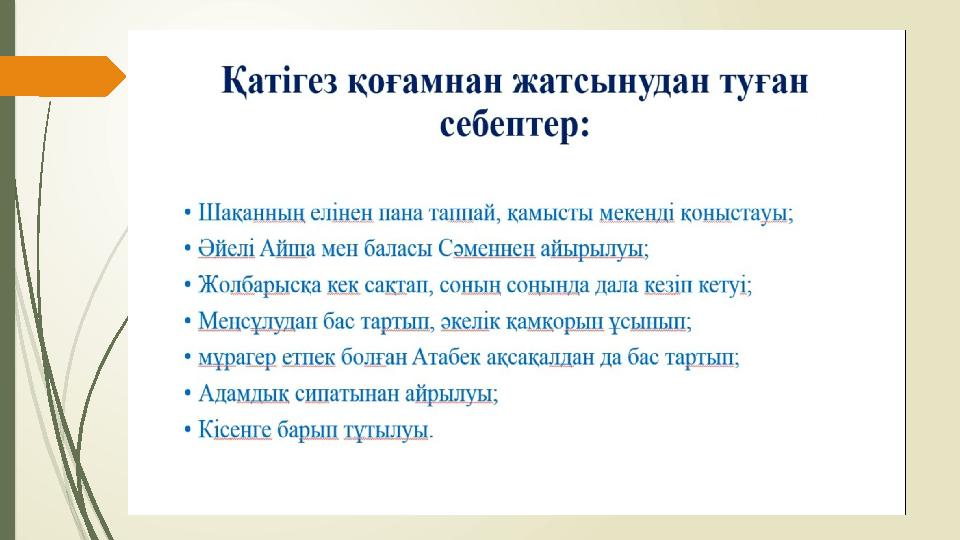 Қатігез қоғамнан жатсынудан туған себептер:

• Шақанның елінен пана таппай, қамысты мекенді қоныстауы;
• Әйелі Айша мен баласы Сәменнен айырылуы;
• Жолбарысқа кек сақтап, соның соңында дала кезіп кетуі;
• Меңсұлудан бас тартып, әкелік қамқорын ұсынып;
• мұрагер етпек болған Атабек ақсақалдан да бас тартып;
• Адамдық сипатынан айрылуы;
• Кісенге барып тұтылуы.